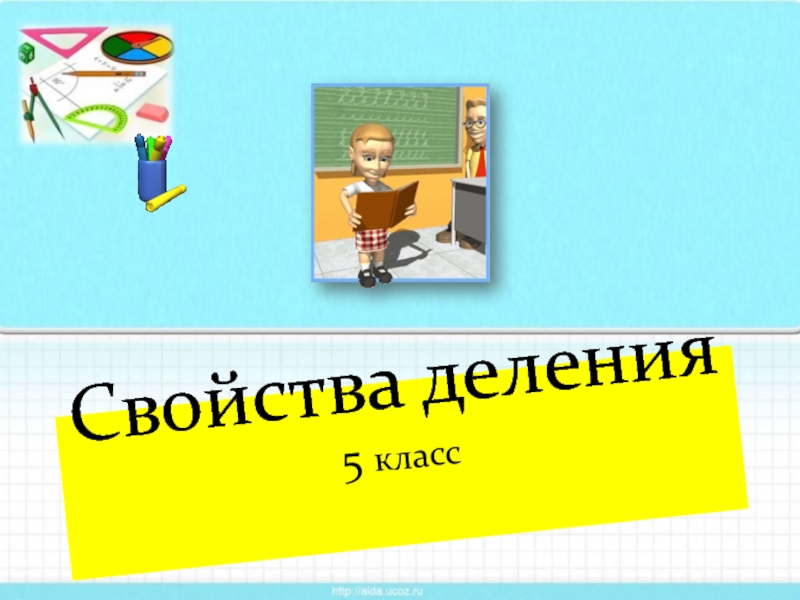 Свойства деления

5 класс

http://aida.ucoz.ru